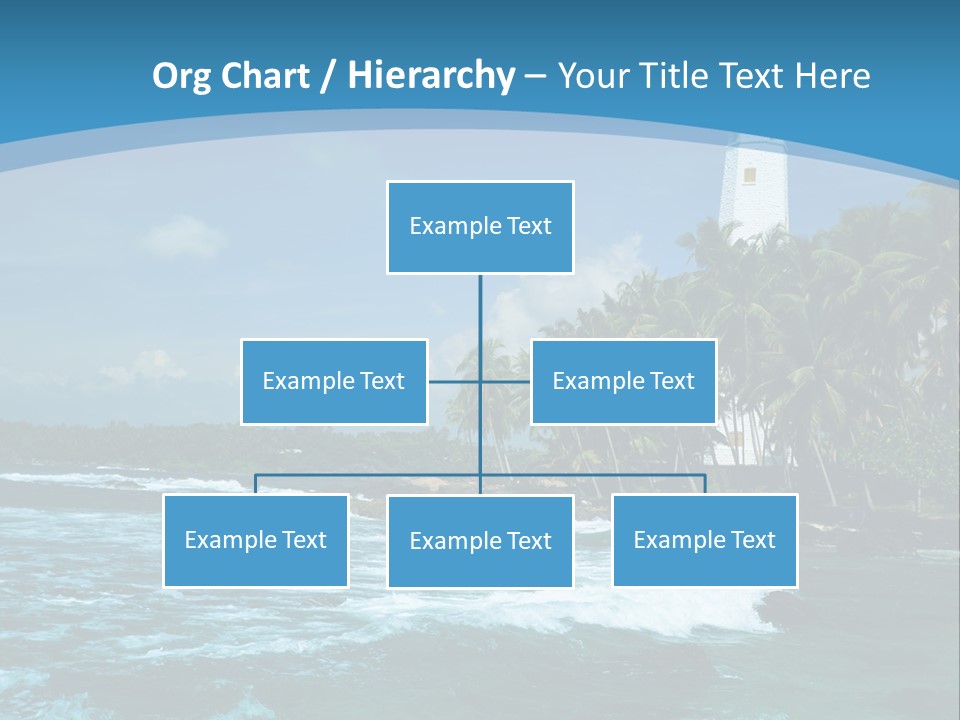 Org Chart / Hierarchy – Your Title Text Here

Example Text

Example Text

Example Text

Example Text

Example Text

Example Text